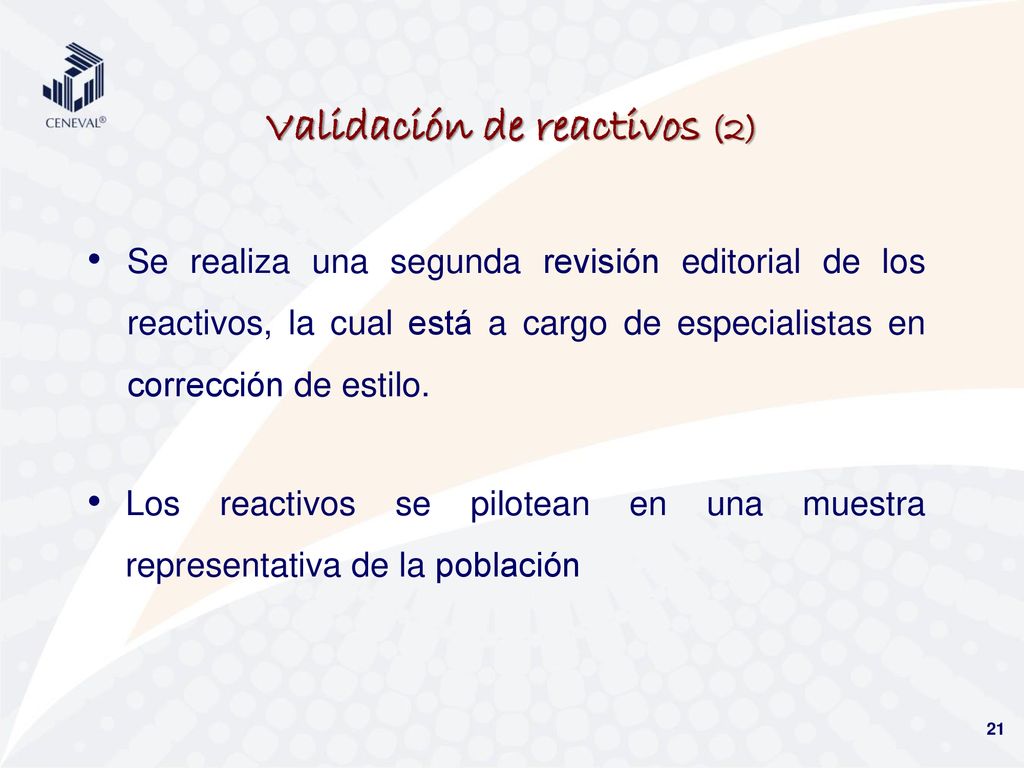 CENEVAL®

Validación de reactivos (2)

• Se realiza una segunda revisión editorial de los reactivos, la cual está a cargo de especialistas en corrección de estilo.

• Los reactivos se pilotean en una muestra representativa de la población

21